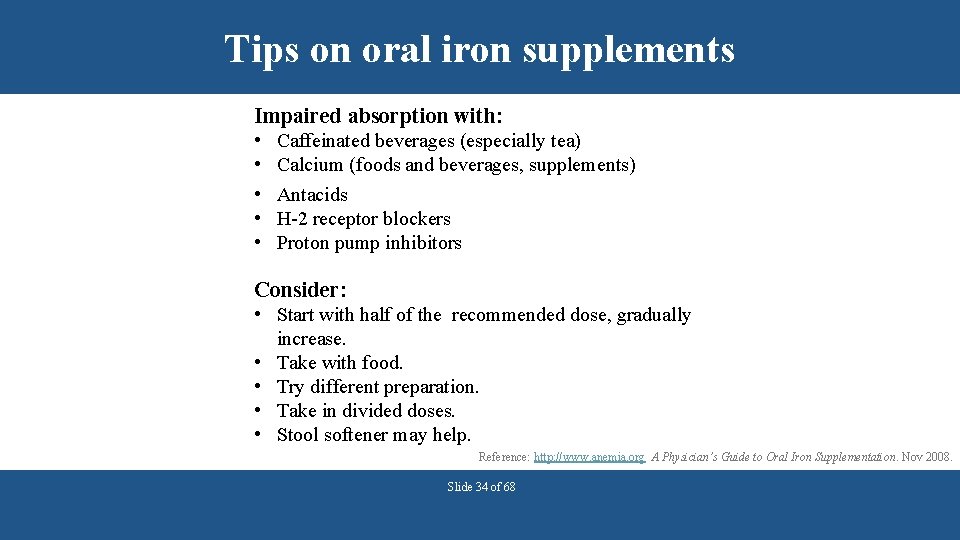 Tips on oral iron supplements

Impaired absorption with:

• Caffeinated beverages (especially tea)
• Calcium (foods and beverages, supplements)

• Antacids
• H-2 receptor blockers
• Proton pump inhibitors

Consider:

• Start with half of the recommended dose, gradually increase.
• Take with food.
• Try different preparation.
• Take in divided doses.
• Stool softener may help.

Reference: http://www.anemia.org. A Physician's Guide to Oral Iron Supplementation. Nov 2008.

Slide 34 of 68